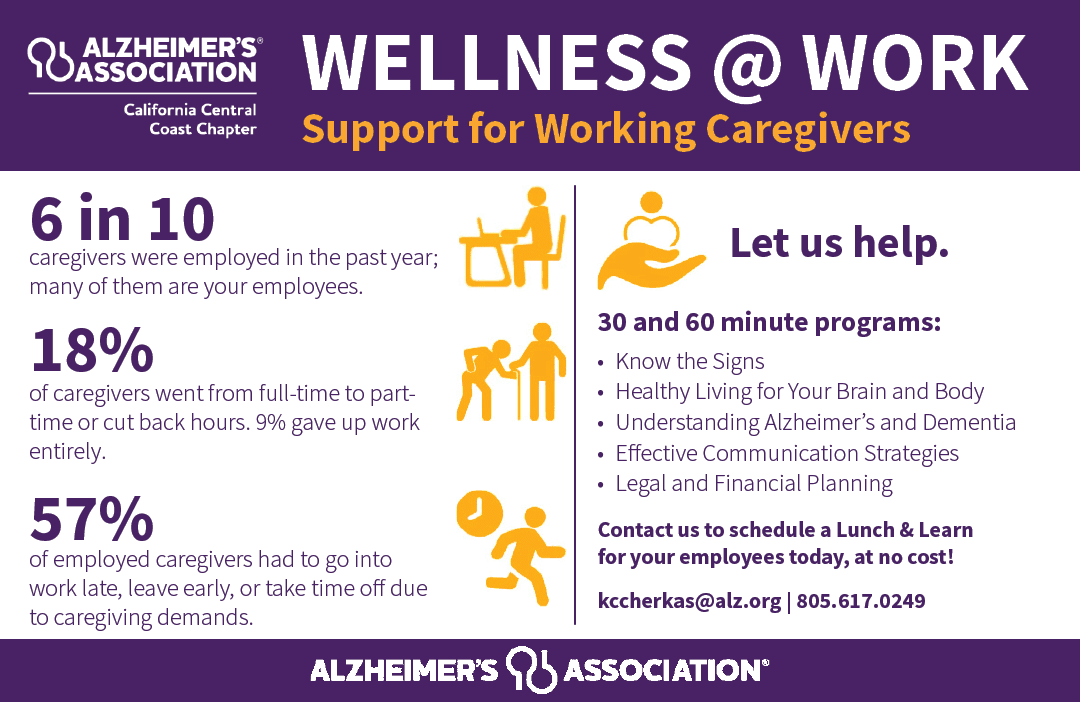 ALZHEIMER'S® ASSOCIATION
California Central Coast Chapter

WELLNESS @ WORK
Support for Working Caregivers

6 in 10
caregivers were employed in the past year; many of them are your employees.

18%
of caregivers went from full-time to part-time or cut back hours. 9% gave up work entirely.

57%
of employed caregivers had to go into work late, leave early, or take time off due to caregiving demands.

Let us help.

30 and 60 minute programs:
• Know the Signs
• Healthy Living for Your Brain and Body
• Understanding Alzheimer's and Dementia
• Effective Communication Strategies
• Legal and Financial Planning

Contact us to schedule a Lunch & Learn for your employees today, at no cost!

kccherkas@alz.org | 805.617.0249

ALZHEIMER'S ASSOCIATION®